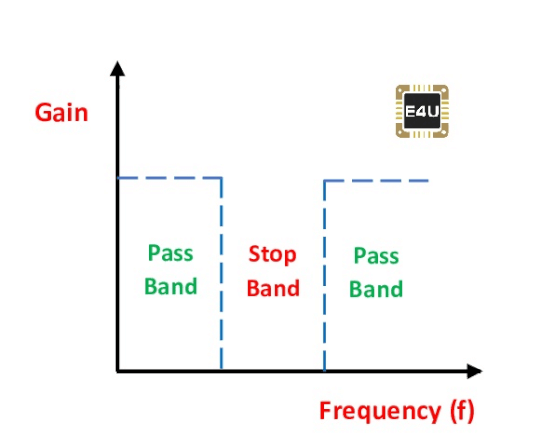 Gain

E4U

Pass Band

Stop Band

Pass Band

Frequency (f)